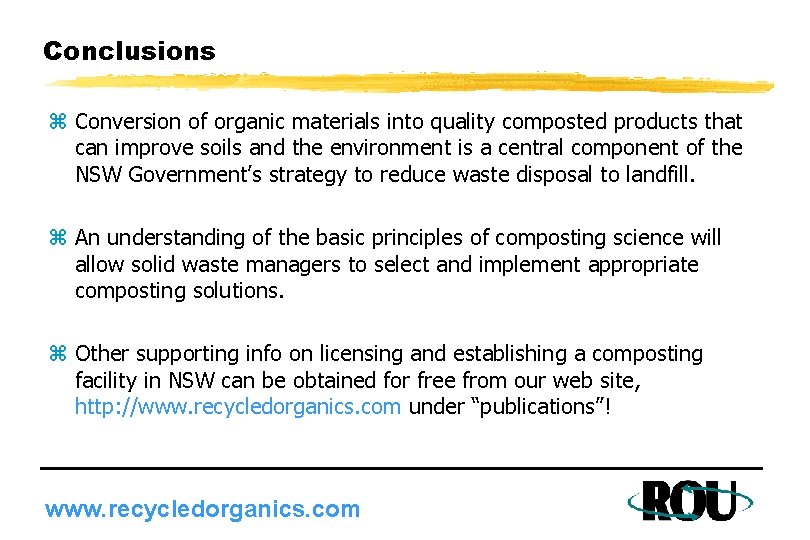 Conclusions

⌘ Conversion of organic materials into quality composted products that can improve soils and the environment is a central component of the NSW Government's strategy to reduce waste disposal to landfill.

⌘ An understanding of the basic principles of composting science will allow solid waste managers to select and implement appropriate composting solutions.

⌘ Other supporting info on licensing and establishing a composting facility in NSW can be obtained for free from our web site, http://www.recycledorganics.com under "publications"!

www.recycledorganics.com

ROU